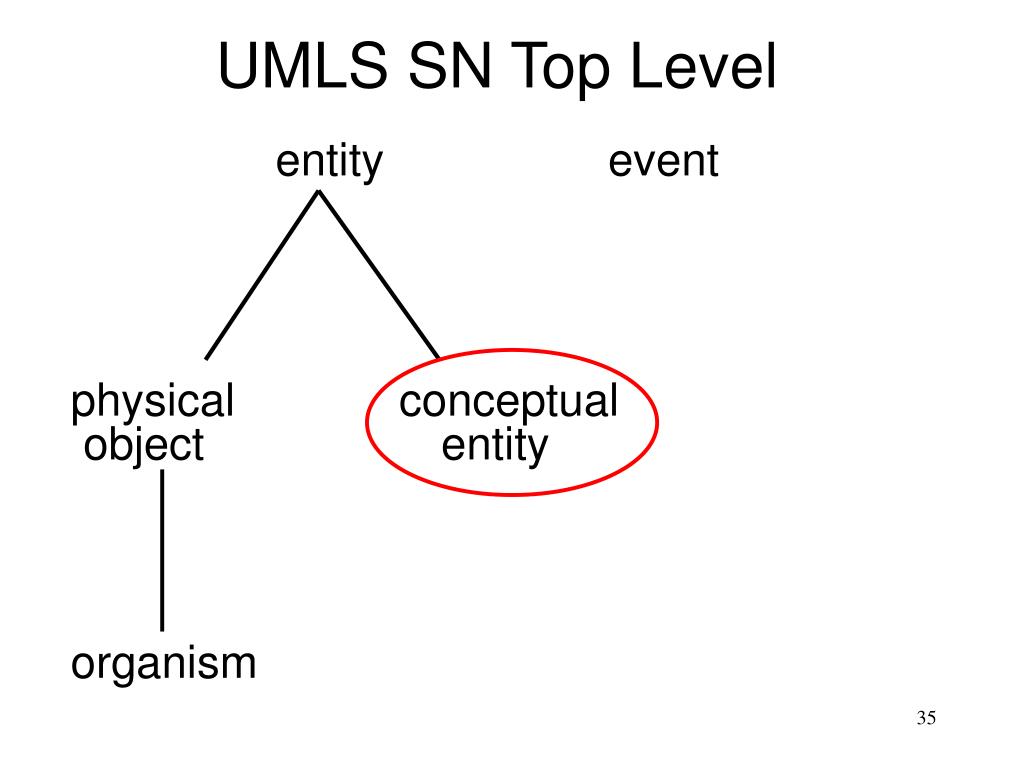 UMLS SN Top Level

entity

event

physical object

conceptual entity

organism

35